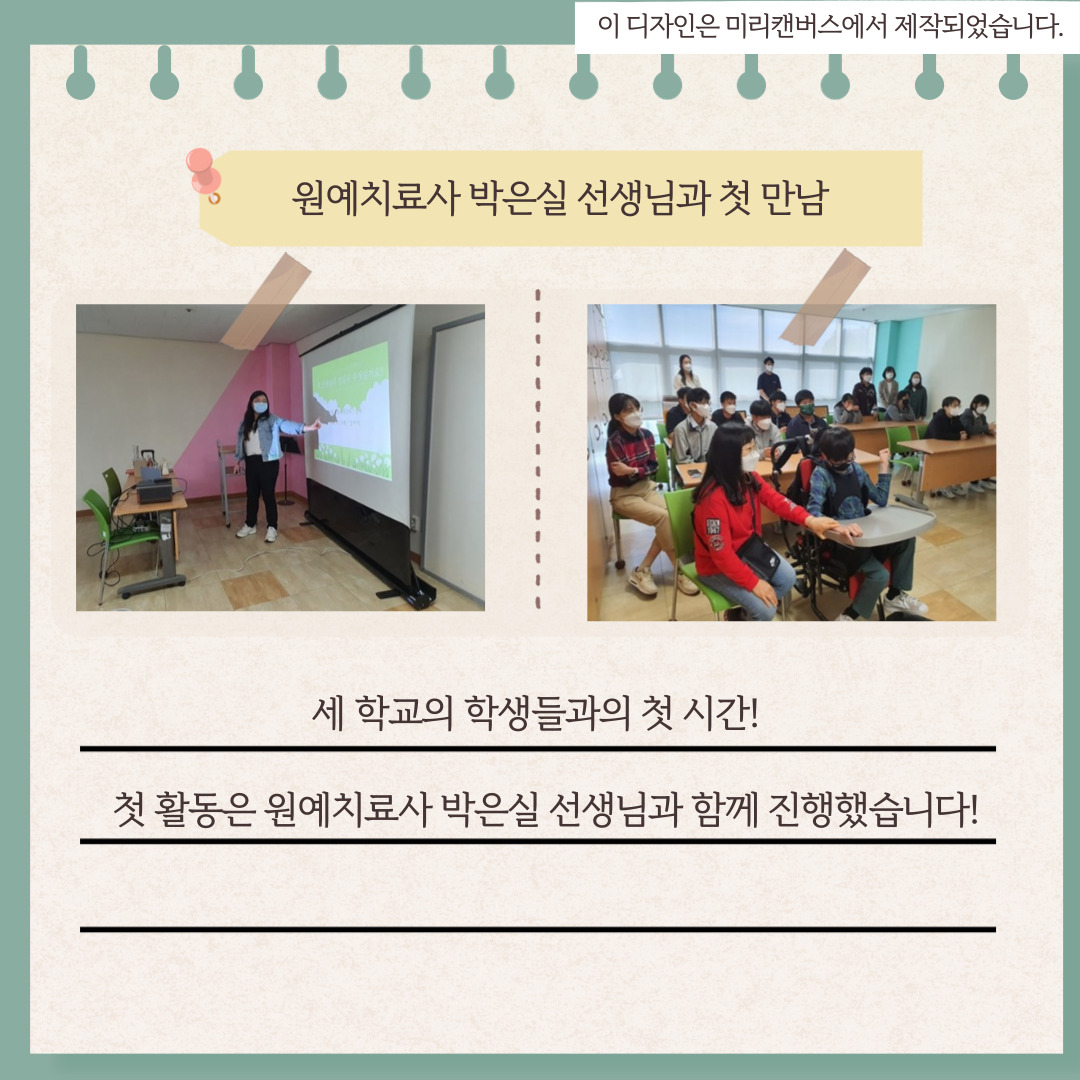 이 디자인은 미리캔버스에서 제작되었습니다.

원예치료사 박은실 선생님과 첫 만남

세 학교의 학생들과의 첫 시간!

첫 활동은 원예치료사 박은실 선생님과 함께 진행했습니다!